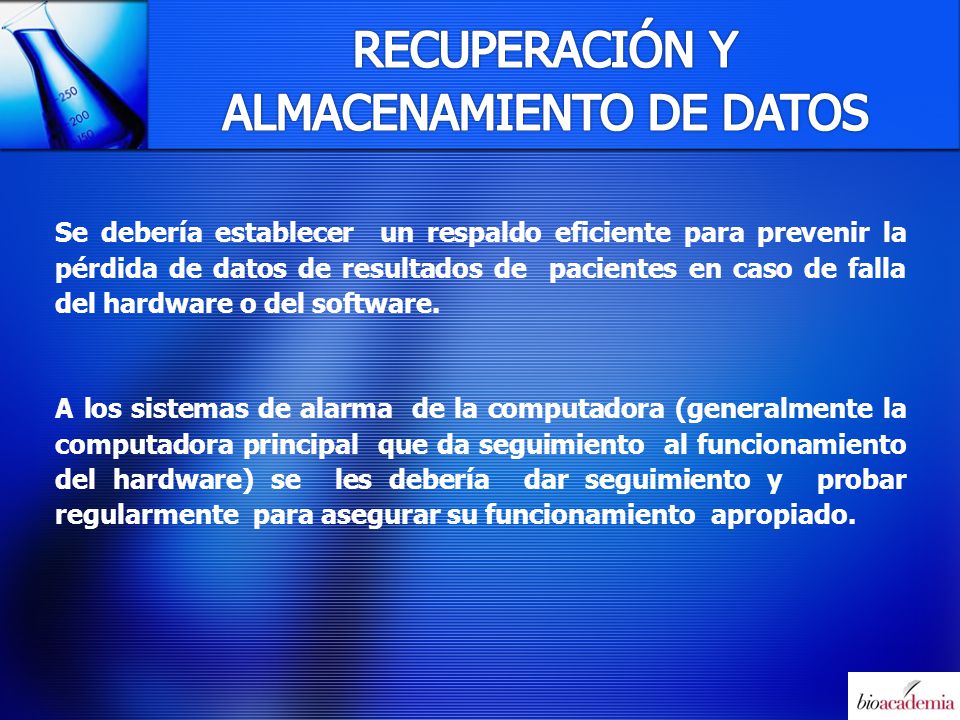 250
200
150

RECUPERACIÓN Y ALMACENAMIENTO DE DATOS

Se debería establecer un respaldo eficiente para prevenir la pérdida de datos de resultados de pacientes en caso de falla del hardware o del software.

A los sistemas de alarma de la computadora (generalmente la computadora principal que da seguimiento al funcionamiento del hardware) se les debería dar seguimiento y probar regularmente para asegurar su funcionamiento apropiado.

bioacademia